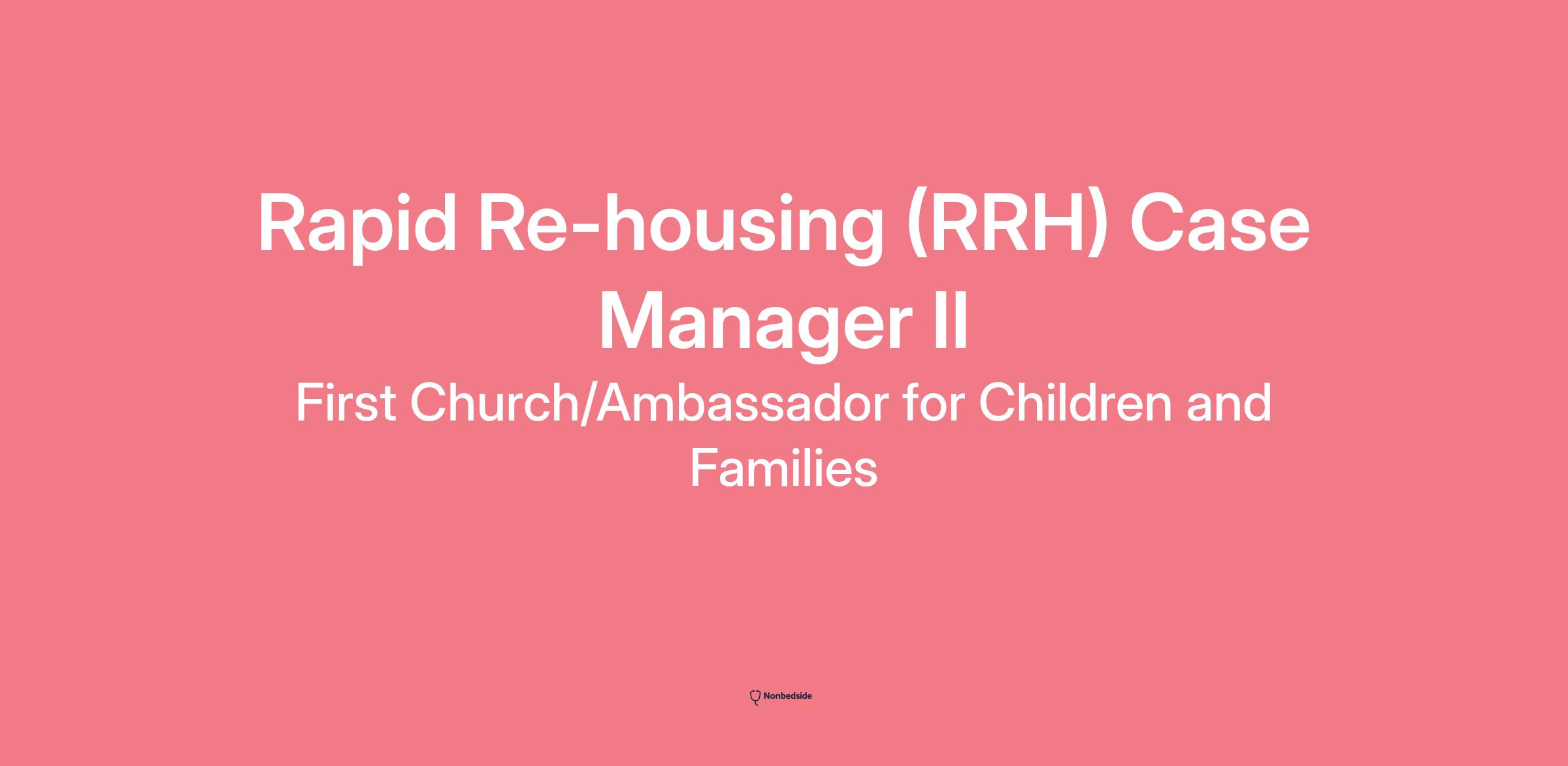 Rapid Re-housing (RRH) Case Manager II

First Church/Ambassador for Children and Families

Nonbedside